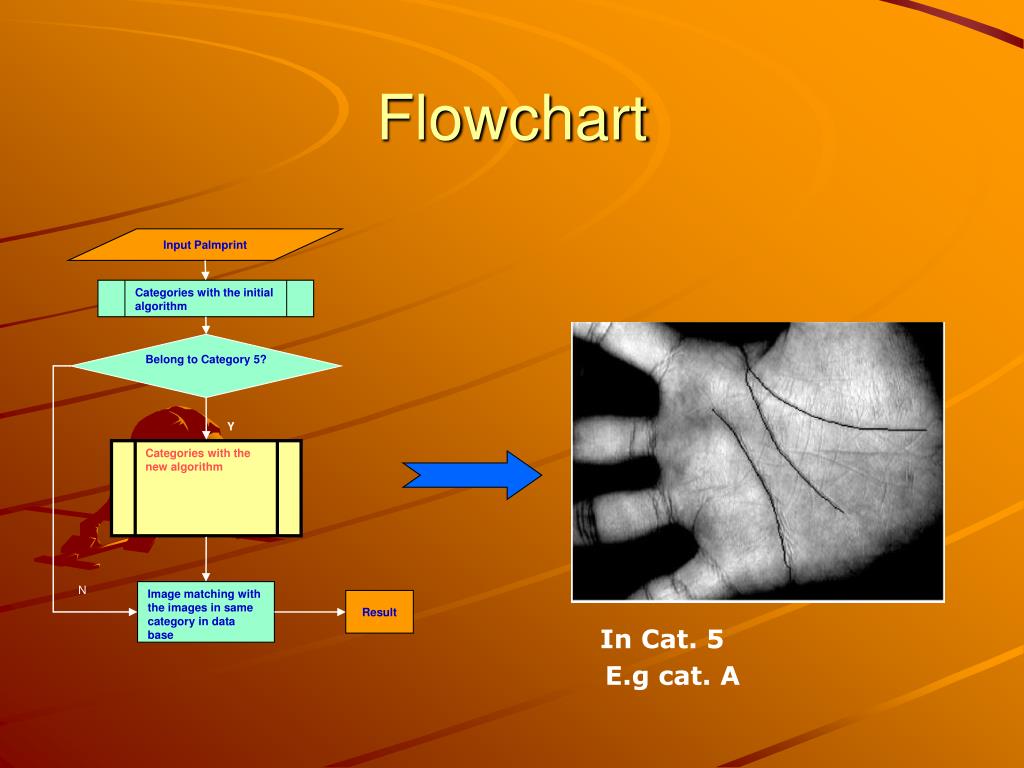 Flowchart

Input Palmprint

Categories with the initial algorithm

Belong to Category 5?

Y

Categories with the new algorithm

N

Image matching with the images in same category in data base

Result

In Cat. 5
E.g cat. A